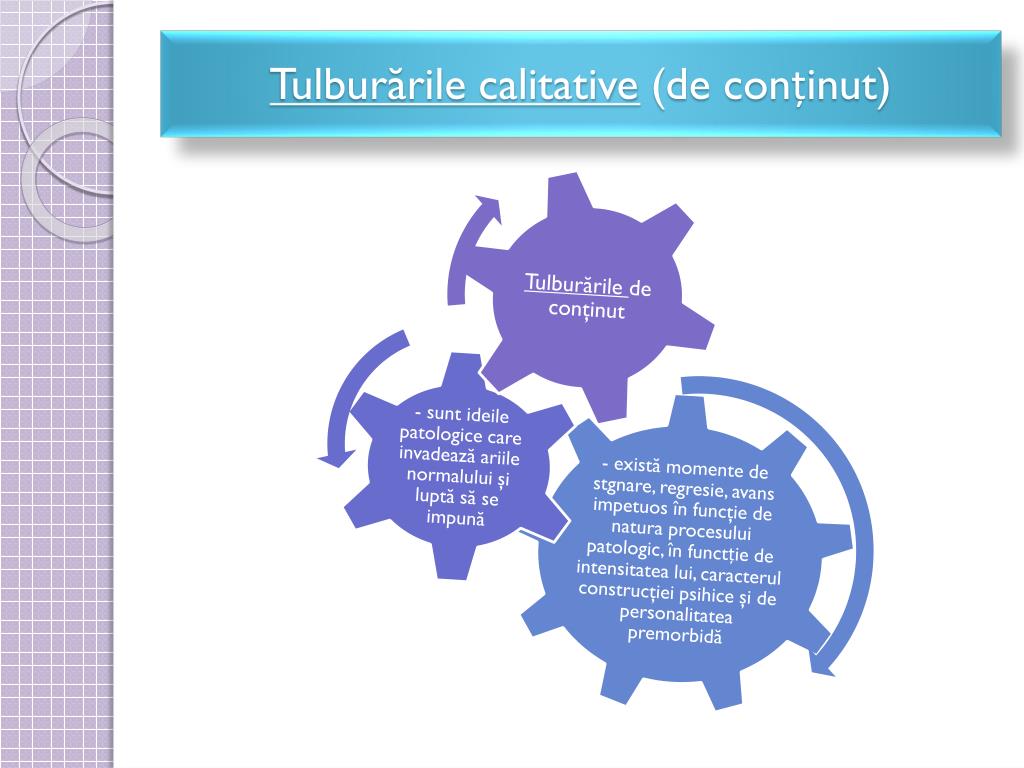 Tulburările calitative (de conținut)

Tulburările de conținut

- sunt ideile patologice care invadează ariile normalului și luptă să se impună

- există momente de stgnare, regresie, avans impetuos în funcție de natura procesului patologic, în funcție de intensitatea lui, caracterul construcției psihice și de personalitatea premorbidă